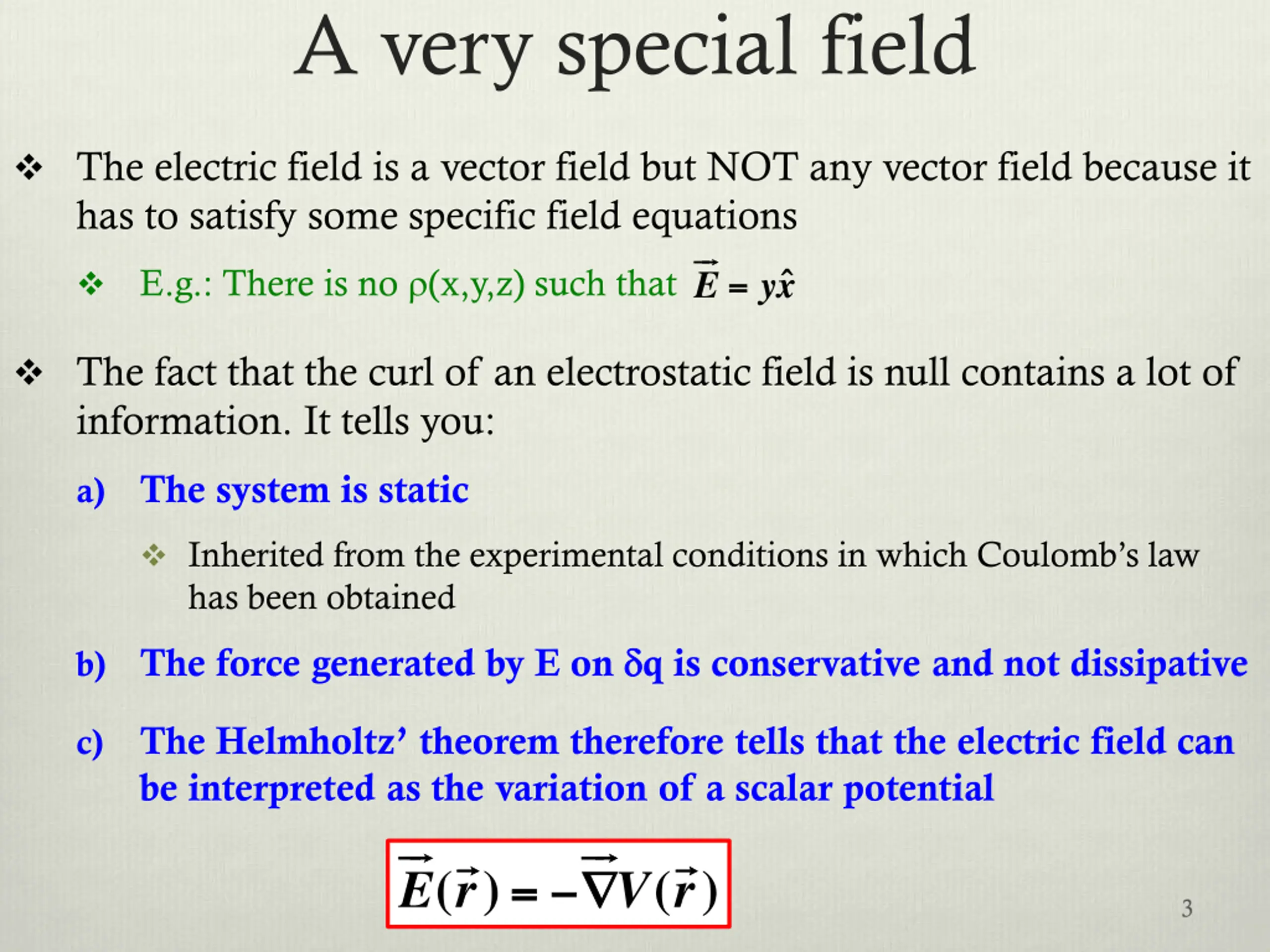 A very special field

❖ The electric field is a vector field but NOT any vector field because it has to satisfy some specific field equations

❖ E.g.: There is no ρ(x,y,z) such that $\vec{E} = y\hat{x}$

❖ The fact that the curl of an electrostatic field is null contains a lot of information. It tells you:

a) The system is static

❖ Inherited from the experimental conditions in which Coulomb's law has been obtained

b) The force generated by E on δq is conservative and not dissipative

c) The Helmholtz' theorem therefore tells that the electric field can be interpreted as the variation of a scalar potential

$\vec{E}(\vec{r}) = -\vec{\nabla}V(\vec{r})$

3